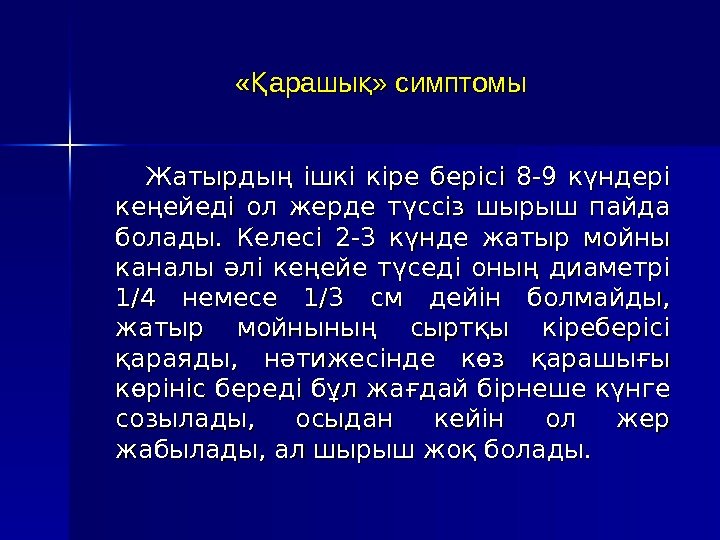 «Қарашық» симптомы

Жатырдың ішкі кіре берісі 8-9 күндері кеңейеді ол жерде түссіз шырыш пайда болады. Келесі 2-3 күнде жатыр мойны каналы әлі кеңейе түседі оның диаметрі 1/4 немесе 1/3 см дейін болмайды, жатыр мойнының сыртқы кіреберісі қараяды, нәтижесінде көз қарашығы көрініс береді бұл жағдай бірнеше күнге созылады, осыдан кейін ол жер жабылады, ал шырыш жоқ болады.